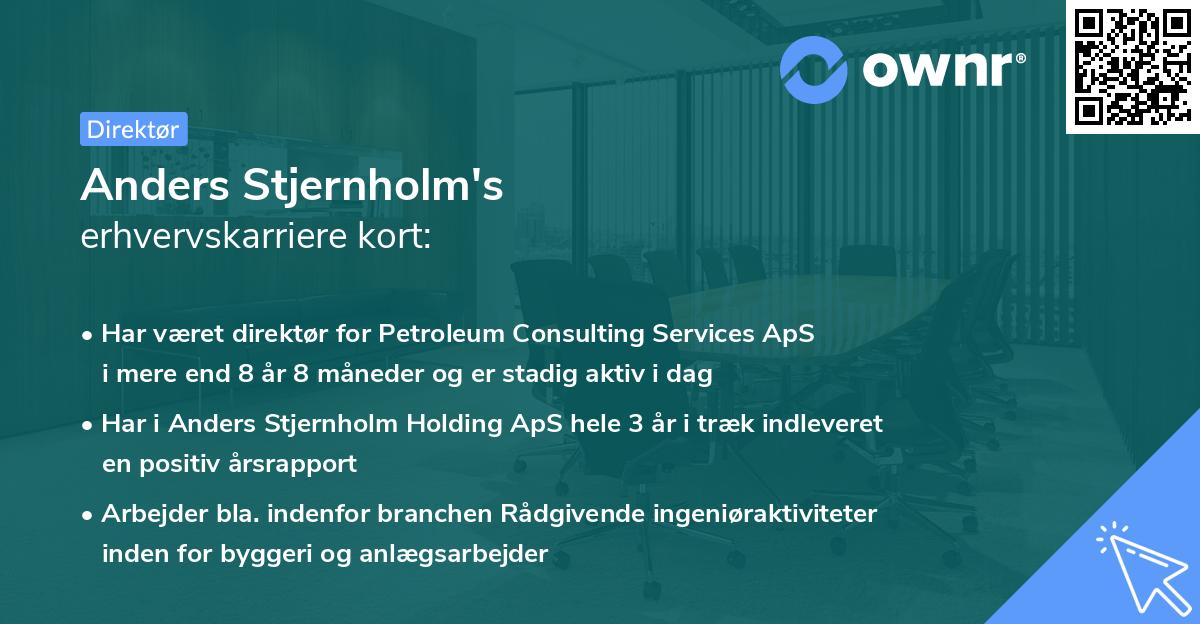 ownr®

Direktør

Anders Stjernholm's
erhvervskarriere kort:

• Har været direktør for Petroleum Consulting Services ApS i mere end 8 år 8 måneder og er stadig aktiv i dag

• Har i Anders Stjernholm Holding ApS hele 3 år i træk indleveret en positiv årsrapport

• Arbejder bla. indenfor branchen Rådgivende ingeniøraktiviteter inden for byggeri og anlægsarbejder